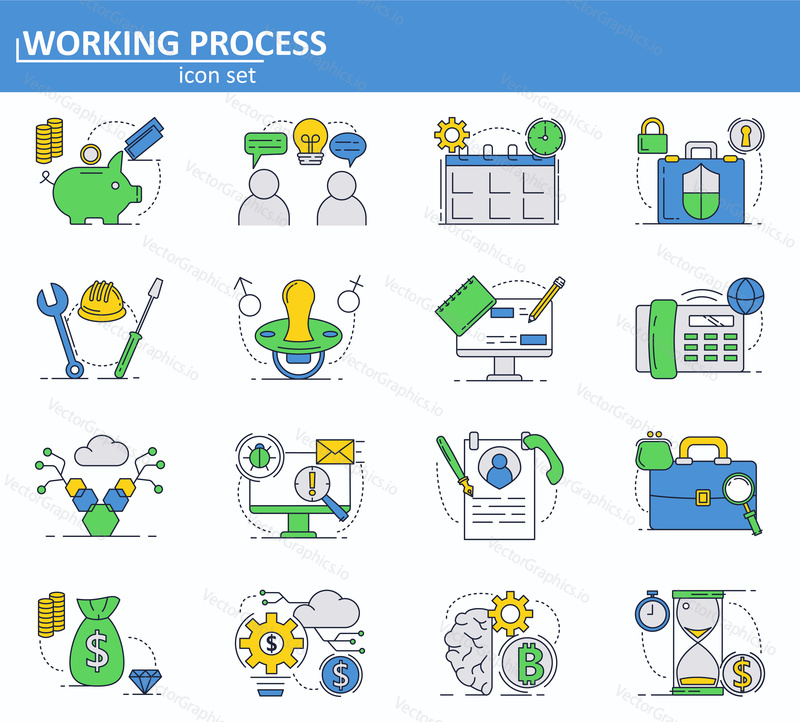 WORKING PROCESS
icon set

VectorGraphics.io